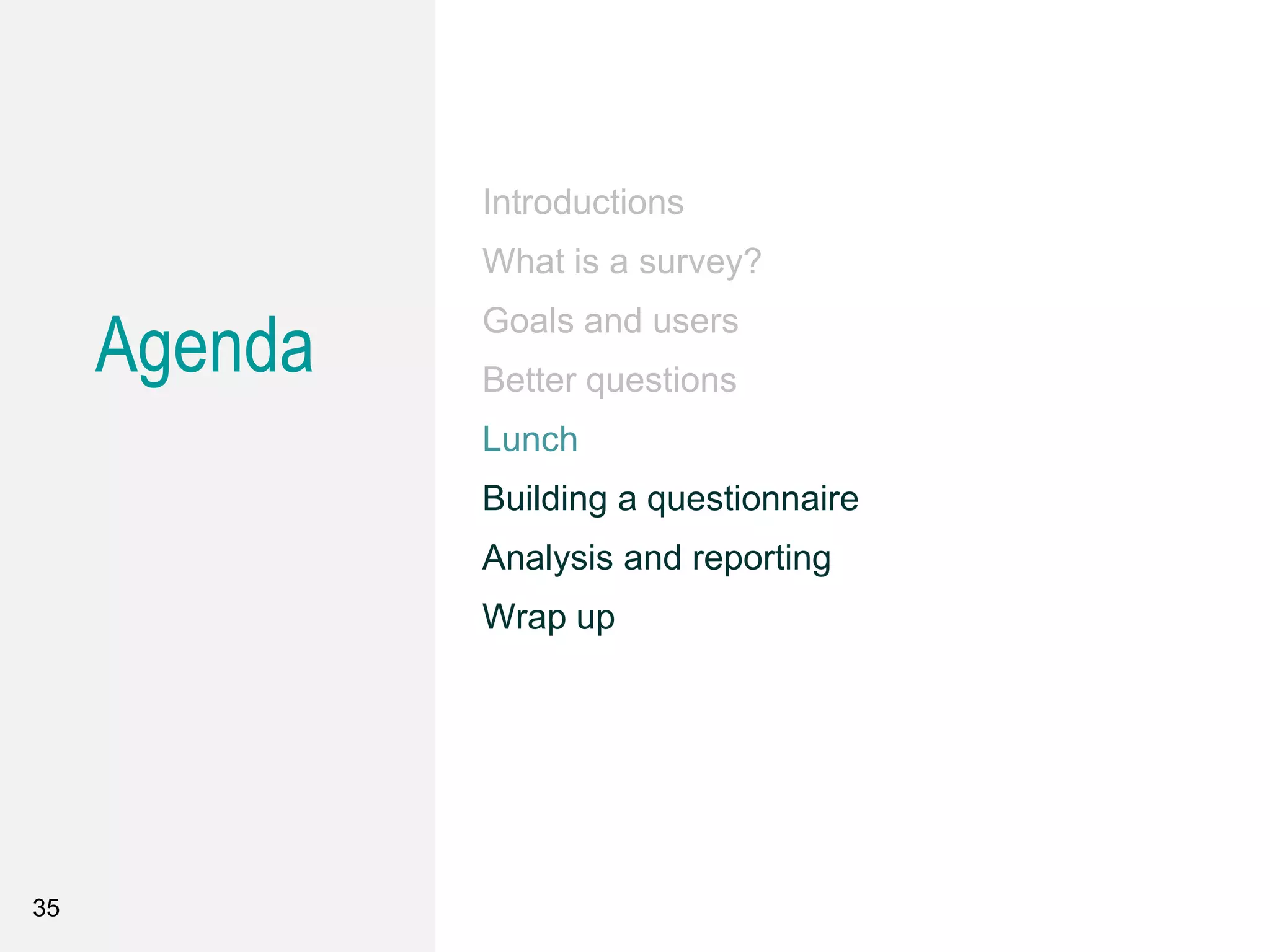 Agenda

Introductions

What is a survey?

Goals and users

Better questions

Lunch

Building a questionnaire

Analysis and reporting

Wrap up

35